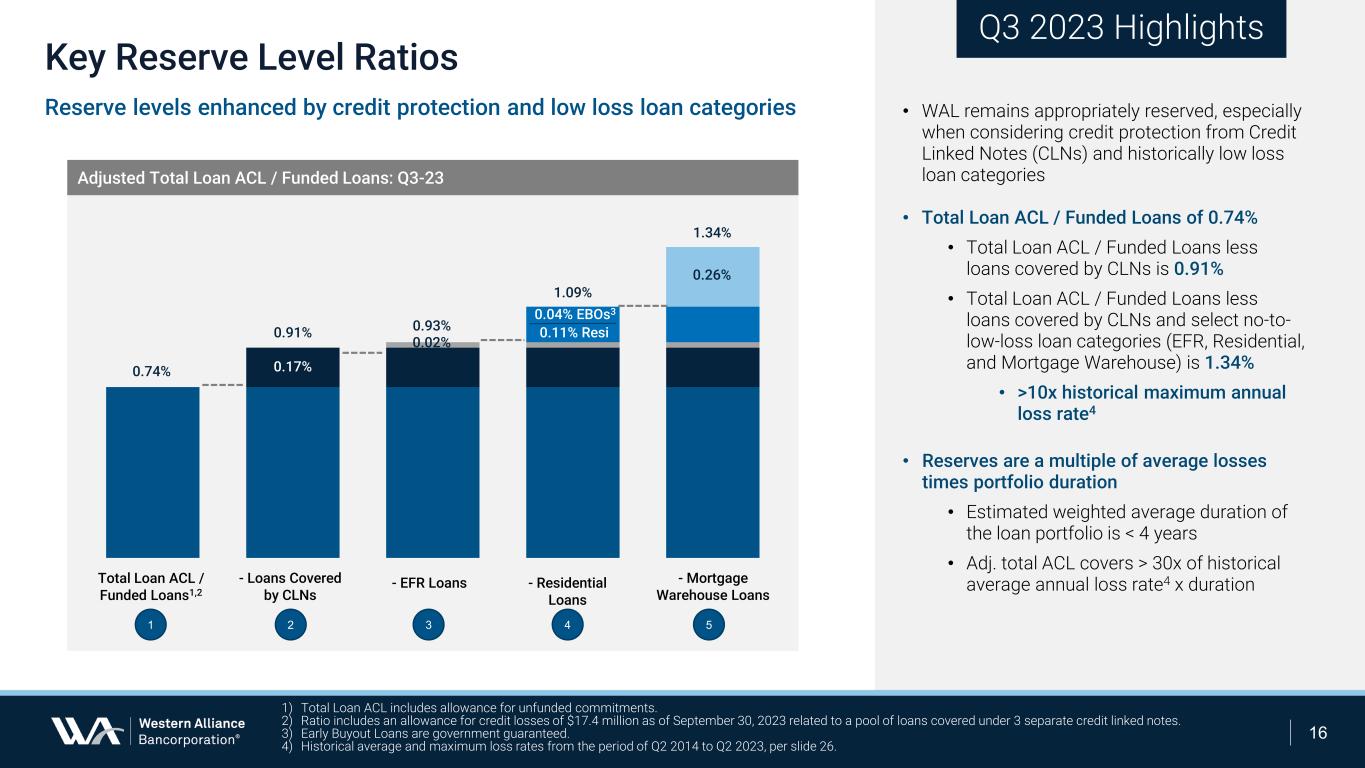 Key Reserve Level Ratios

Reserve levels enhanced by credit protection and low loss loan categories

Adjusted Total Loan ACL / Funded Loans: Q3-23

0.74%

0.91%

0.17%

0.93%

0.02%

1.09%

0.04% EBOs$^3$

0.11% Resi

1.34%

0.26%

Total Loan ACL / Funded Loans$^{1,2}$

- Loans Covered by CLNs

- EFR Loans

- Residential Loans

- Mortgage Warehouse Loans

1 2 3 4 5

Q3 2023 Highlights

• WAL remains appropriately reserved, especially when considering credit protection from Credit Linked Notes (CLNs) and historically low loss loan categories

• Total Loan ACL / Funded Loans of 0.74%

• Total Loan ACL / Funded Loans less loans covered by CLNs is 0.91%

• Total Loan ACL / Funded Loans less loans covered by CLNs and select no-to-low-loss loan categories (EFR, Residential, and Mortgage Warehouse) is 1.34%

• >10x historical maximum annual loss rate$^4$

• Reserves are a multiple of average losses times portfolio duration

• Estimated weighted average duration of the loan portfolio is < 4 years

• Adj. total ACL covers > 30x of historical average annual loss rate$^4$ x duration

Western Alliance Bancorporation®

1) Total Loan ACL includes allowance for unfunded commitments.
2) Ratio includes an allowance for credit losses of $17.4 million as of September 30, 2023 related to a pool of loans covered under 3 separate credit linked notes.
3) Early Buyout Loans are government guaranteed.
4) Historical average and maximum loss rates from the period of Q2 2014 to Q2 2023, per slide 26.

16